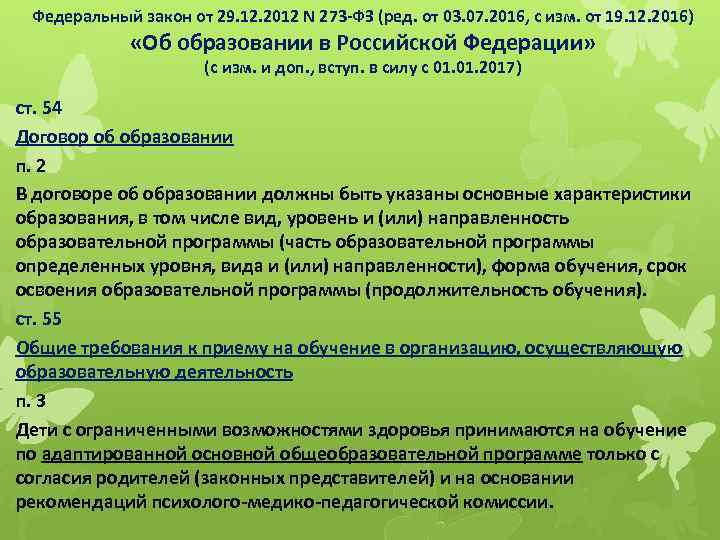 Федеральный закон от 29.12.2012 N 273-ФЗ (ред. от 03.07.2016, с изм. от 19.12.2016)
«Об образовании в Российской Федерации»
(с изм. и доп., вступ. в силу с 01.01.2017)

ст. 54

Договор об образовании

п. 2

В договоре об образовании должны быть указаны основные характеристики образования, в том числе вид, уровень и (или) направленность образовательной программы (часть образовательной программы определенных уровня, вида и (или) направленности), форма обучения, срок освоения образовательной программы (продолжительность обучения).

ст. 55

Общие требования к приему на обучение в организацию, осуществляющую образовательную деятельность

п. 3

Дети с ограниченными возможностями здоровья принимаются на обучение по адаптированной основной общеобразовательной программе только с согласия родителей (законных представителей) и на основании рекомендаций психолого-медико-педагогической комиссии.